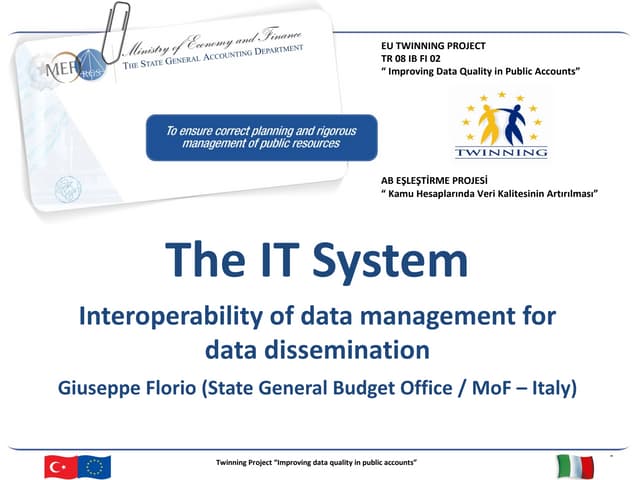 MEF RGS
Ministry of Economy and Finance
THE STATE GENERAL ACCOUNTING DEPARTMENT

To ensure correct planning and rigorous management of public resources

EU TWINNING PROJECT
TR 08 IB FI 02
" Improving Data Quality in Public Accounts"

TWINNING

AB EŞLEŞTİRME PROJESİ
" Kamu Hesaplarında Veri Kalitesinin Artırılması"

The IT System

Interoperability of data management for data dissemination

Giuseppe Florio (State General Budget Office / MoF – Italy)

Twinning Project "Improving data quality in public accounts"